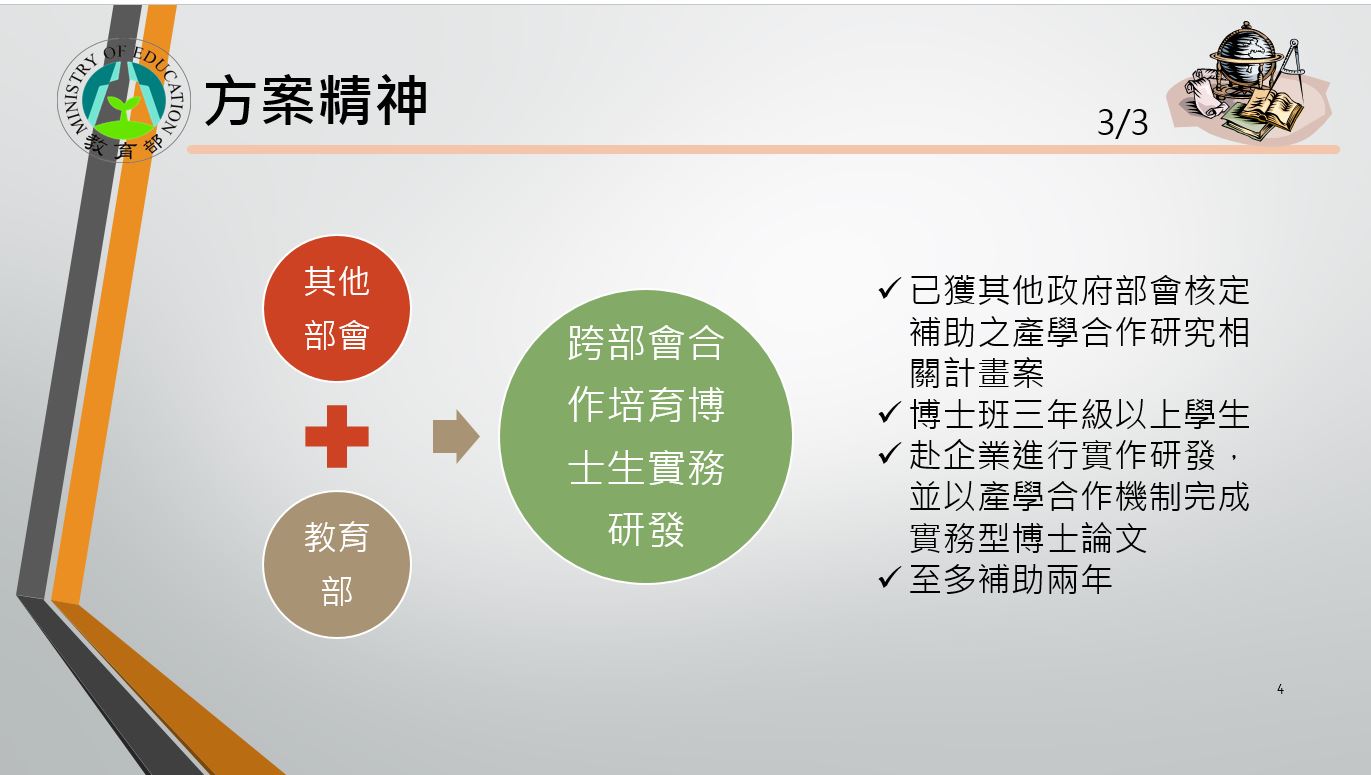 MINISTRY OF EDUCATION
教育部

方案精神

3/3

其他部會

教育部

跨部會合作培育博士生實務研發

✓ 已獲其他政府部會核定補助之產學合作研究相關計畫案
✓ 博士班三年級以上學生
✓ 赴企業進行實作研發，並以產學合作機制完成實務型博士論文
✓ 至多補助兩年

4